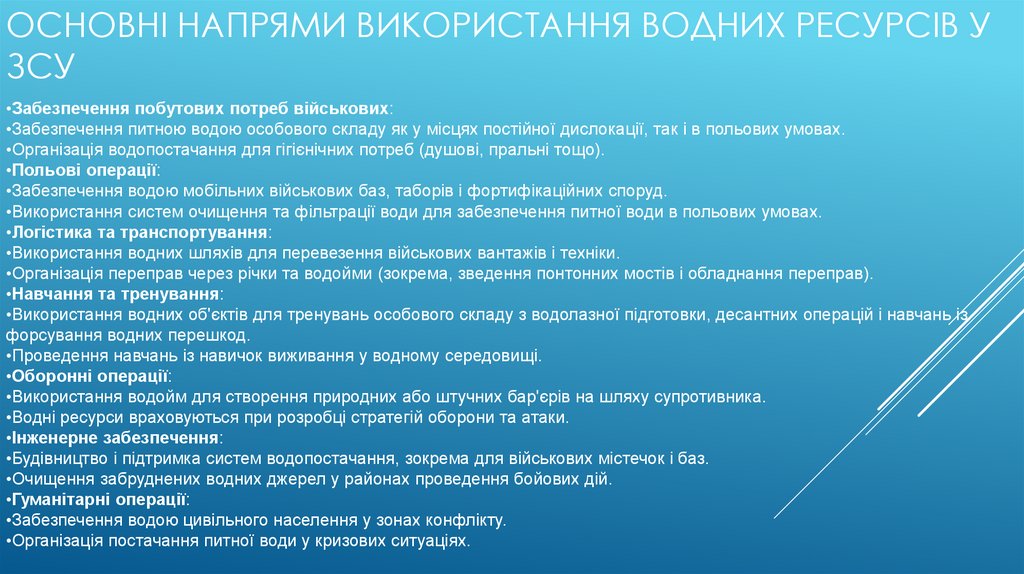 ОСНОВНІ НАПРЯМИ ВИКОРИСТАННЯ ВОДНИХ РЕСУРСІВ У ЗСУ

•Забезпечення побутових потреб військових:
•Забезпечення питною водою особового складу як у місцях постійної дислокації, так і в польових умовах.
•Організація водопостачання для гігієнічних потреб (душові, пральні тощо).
•Польові операції:
•Забезпечення водою мобільних військових баз, таборів і фортифікаційних споруд.
•Використання систем очищення та фільтрації води для забезпечення питної води в польових умовах.
•Логістика та транспортування:
•Використання водних шляхів для перевезення військових вантажів і техніки.
•Організація переправ через річки та водойми (зокрема, зведення понтонних мостів і обладнання переправ).
•Навчання та тренування:
•Використання водних об'єктів для тренувань особового складу з водолазної підготовки, десантних операцій і навчань із форсування водних перешкод.
•Проведення навчань із навичок виживання у водному середовищі.
•Оборонні операції:
•Використання водойм для створення природних або штучних бар'єрів на шляху супротивника.
•Водні ресурси враховуються при розробці стратегій оборони та атаки.
•Інженерне забезпечення:
•Будівництво і підтримка систем водопостачання, зокрема для військових містечок і баз.
•Очищення забруднених водних джерел у районах проведення бойових дій.
•Гуманітарні операції:
•Забезпечення водою цивільного населення у зонах конфлікту.
•Організація постачання питної води у кризових ситуаціях.